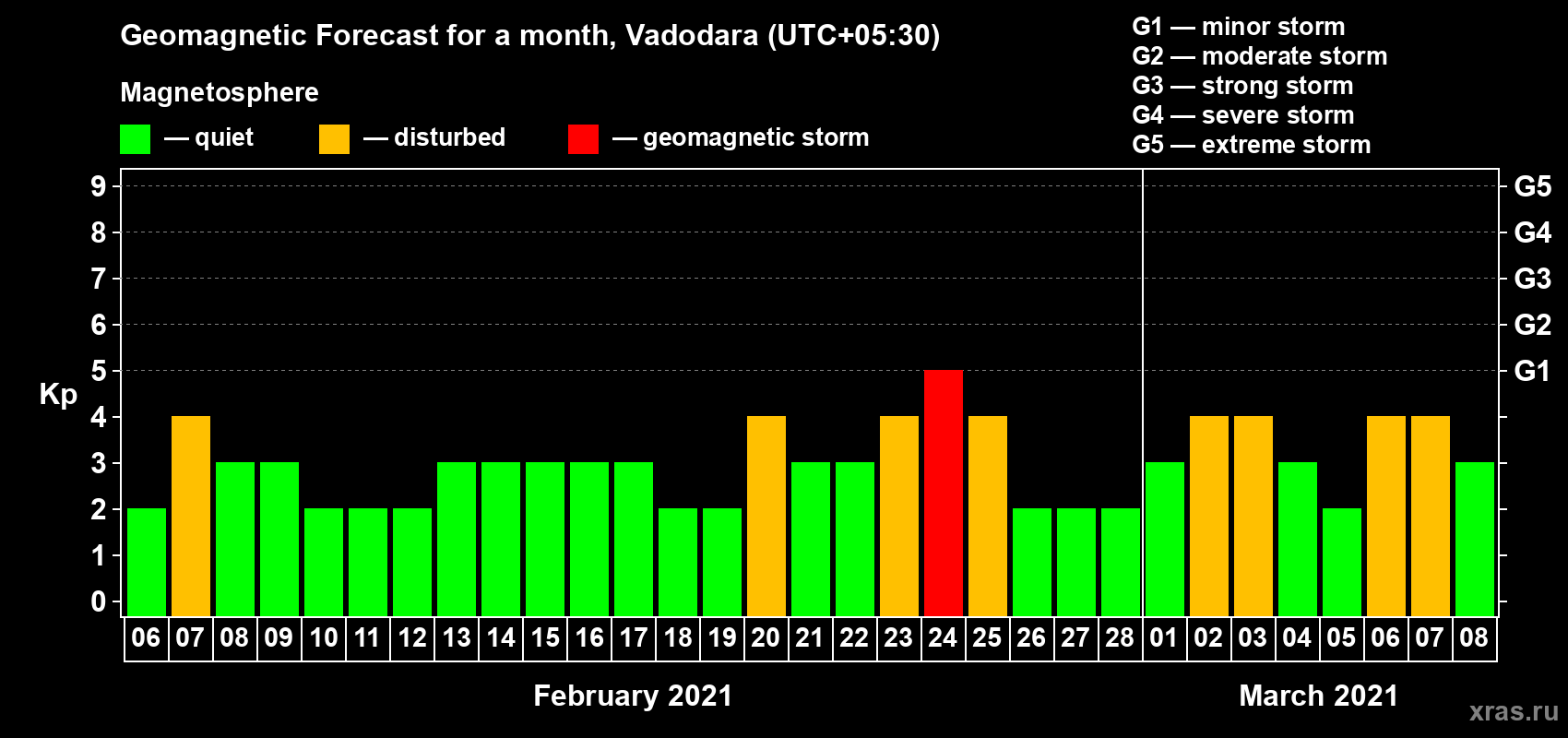 Geomagnetic Forecast for a month, Vadodara (UTC+05:30)

G1 — minor storm
G2 — moderate storm
G3 — strong storm
G4 — severe storm
G5 — extreme storm

Magnetosphere

— quiet — disturbed — geomagnetic storm

Kp

9 8 7 6 5 4 3 2 1 0

G5 G4 G3 G2 G1

06 07 08 09 10 11 12 13 14 15 16 17 18 19 20 21 22 23 24 25 26 27 28 01 02 03 04 05 06 07 08

February 2021

March 2021

xras.ru